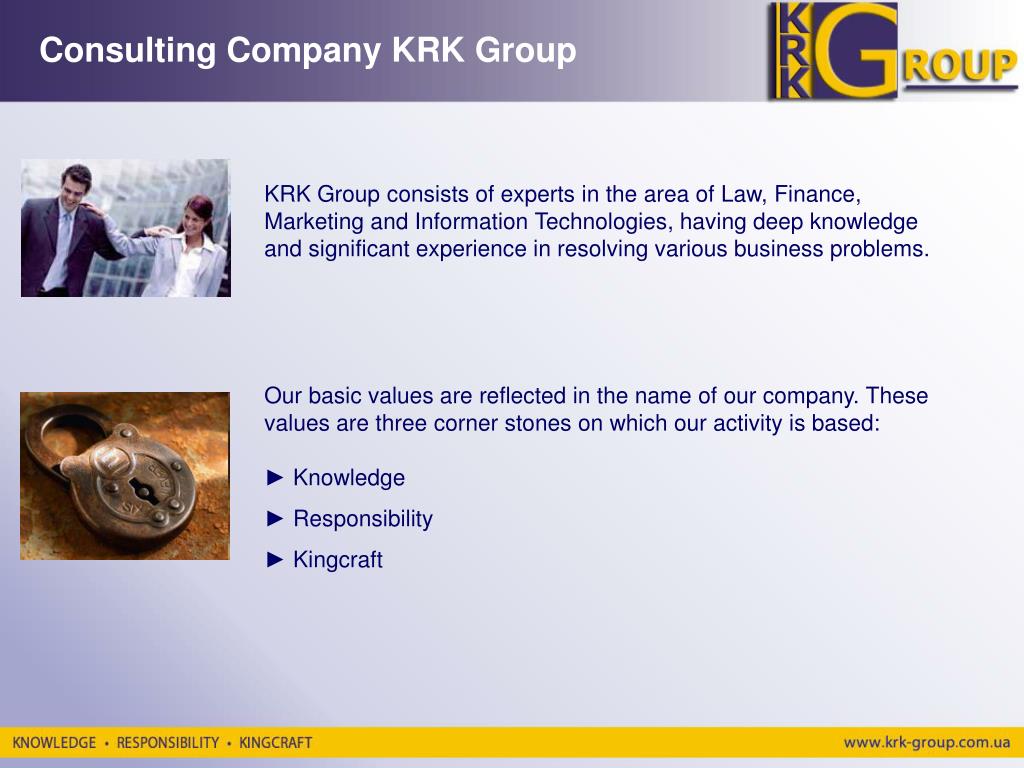 Consulting Company KRK Group

KRK GROUP

KRK Group consists of experts in the area of Law, Finance, Marketing and Information Technologies, having deep knowledge and significant experience in resolving various business problems.

Our basic values are reflected in the name of our company. These values are three corner stones on which our activity is based:

► Knowledge

► Responsibility

► Kingcraft

KNOWLEDGE • RESPONSIBILITY • KINGCRAFT

www.krk-group.com.ua